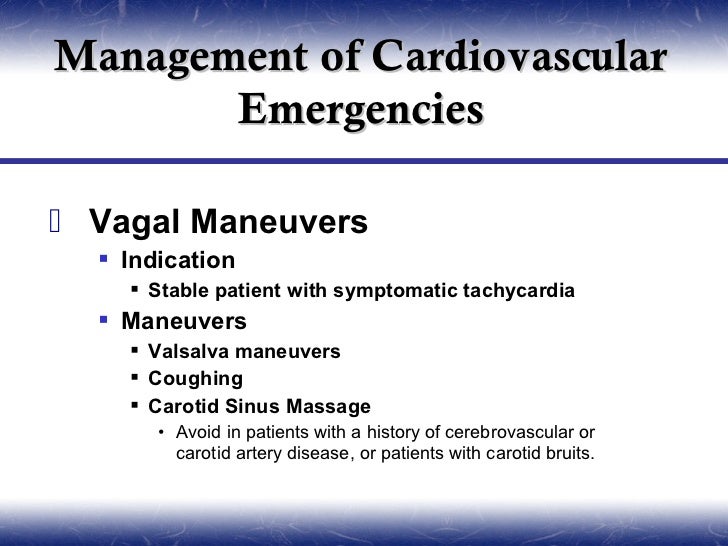 Management of Cardiovascular Emergencies

Vagal Maneuvers
Indication
Stable patient with symptomatic tachycardia
Maneuvers
Valsalva maneuvers
Coughing
Carotid Sinus Massage
Avoid in patients with a history of cerebrovascular or carotid artery disease, or patients with carotid bruits.